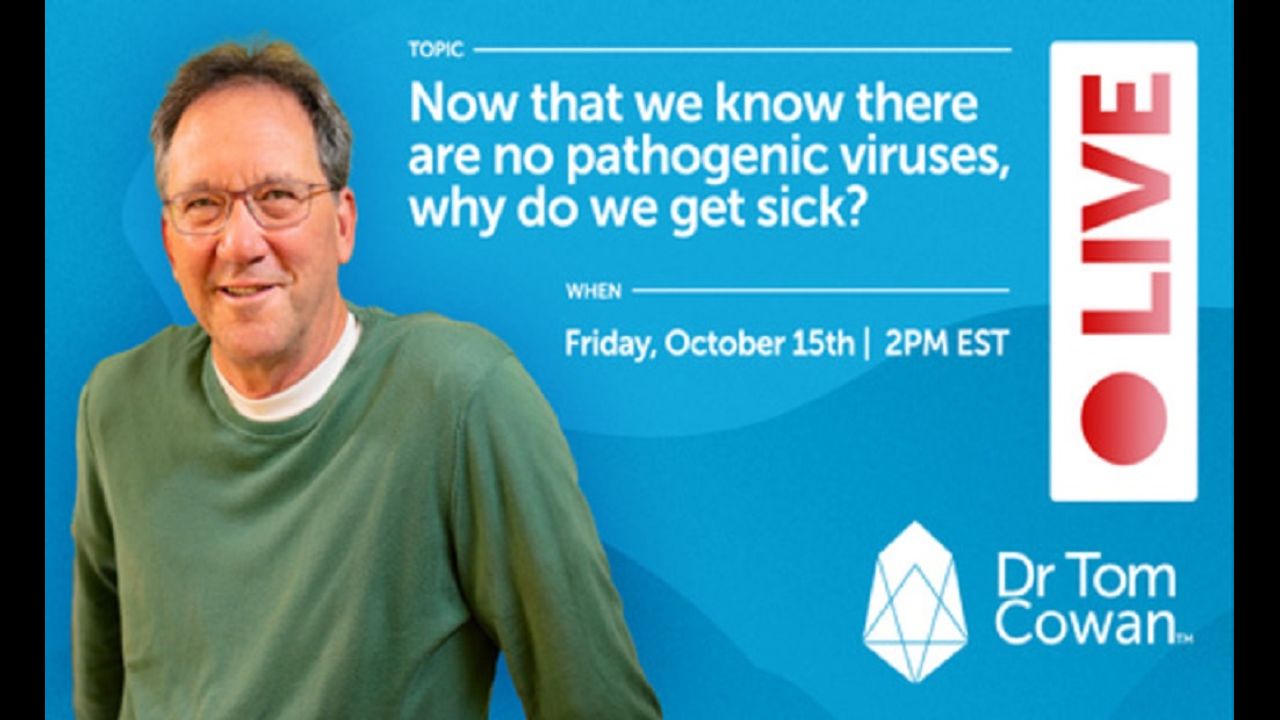 TOPIC

Now that we know there are no pathogenic viruses, why do we get sick?

WHEN

Friday, October 15th | 2PM EST

LIVE

Dr Tom Cowan™